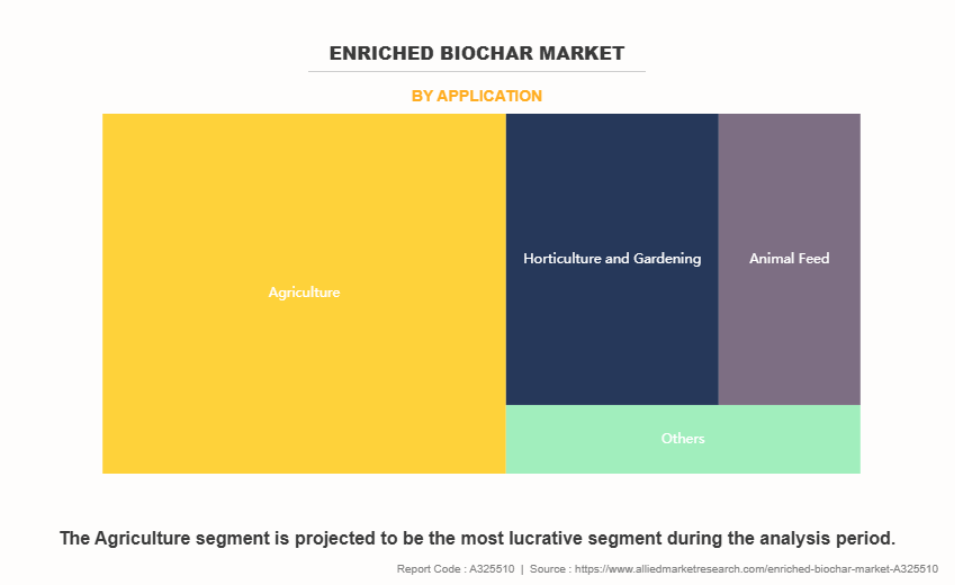 ENRICHED BIOCHAR MARKET

BY APPLICATION

Agriculture

Horticulture and Gardening

Animal Feed

Others

The Agriculture segment is projected to be the most lucrative segment during the analysis period.

Report Code : A325510 | Source : https://www.alliedmarketresearch.com/enriched-biochar-market-A325510